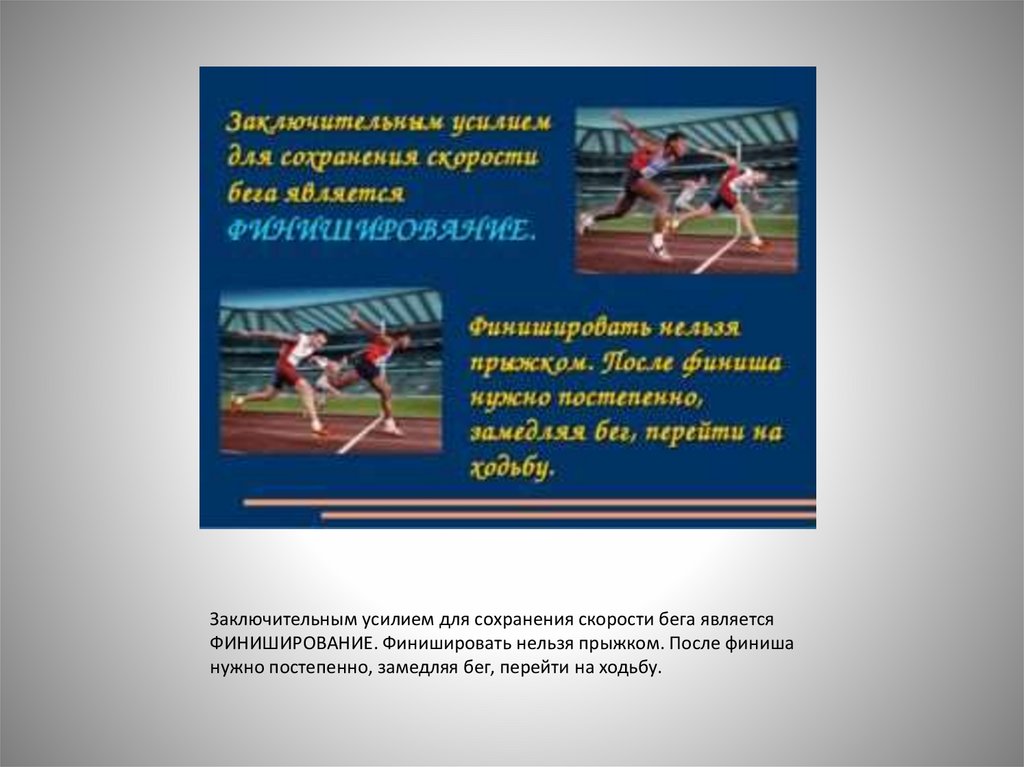 Заключительным усилием для сохранения скорости бега является ФИНИШИРОВАНИЕ.

Финишировать нельзя прыжком. После финиша нужно постепенно, замедляя бег, перейти на ходьбу.

Заключительным усилием для сохранения скорости бега является ФИНИШИРОВАНИЕ. Финишировать нельзя прыжком. После финиша нужно постепенно, замедляя бег, перейти на ходьбу.